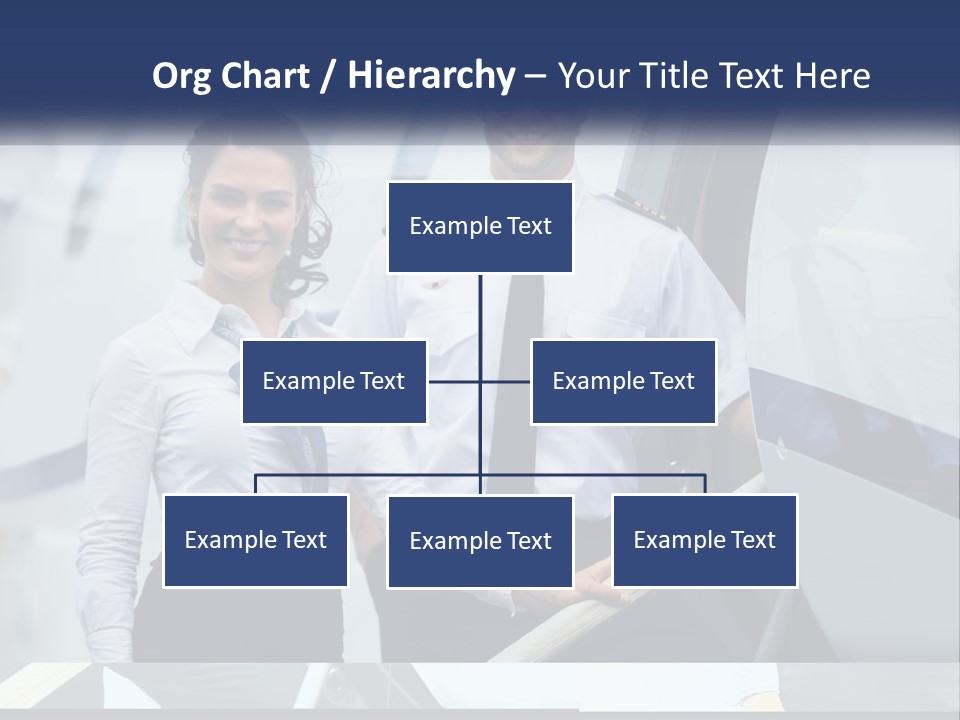 Org Chart / Hierarchy – Your Title Text Here

Example Text

Example Text

Example Text

Example Text

Example Text

Example Text